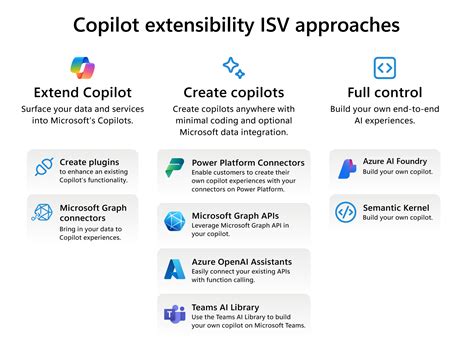 Copilot extensibility ISV approaches

Extend Copilot
Surface your data and services into Microsoft's Copilots.

Create plugins
to enhance an existing Copilot's functionality.

Microsoft Graph connectors
Bring in your data to Copilot experiences.

Create copilots
Create copilots anywhere with minimal coding and optional Microsoft data integration.

Power Platform Connectors
Enable customers to create their own copilot experiences with your connectors on Power Platform.

Microsoft Graph APIs
Leverage Microsoft Graph API in your copilot.

Azure OpenAI Assistants
Easily connect your existing APIs with function calling.

Teams AI Library
Use the Teams AI Library to build your own copilot on Microsoft Teams.

Full control
Build your own end-to-end AI experiences.

Azure AI Foundry
Build your own copilot.

Semantic Kernel
Build your own copilot.